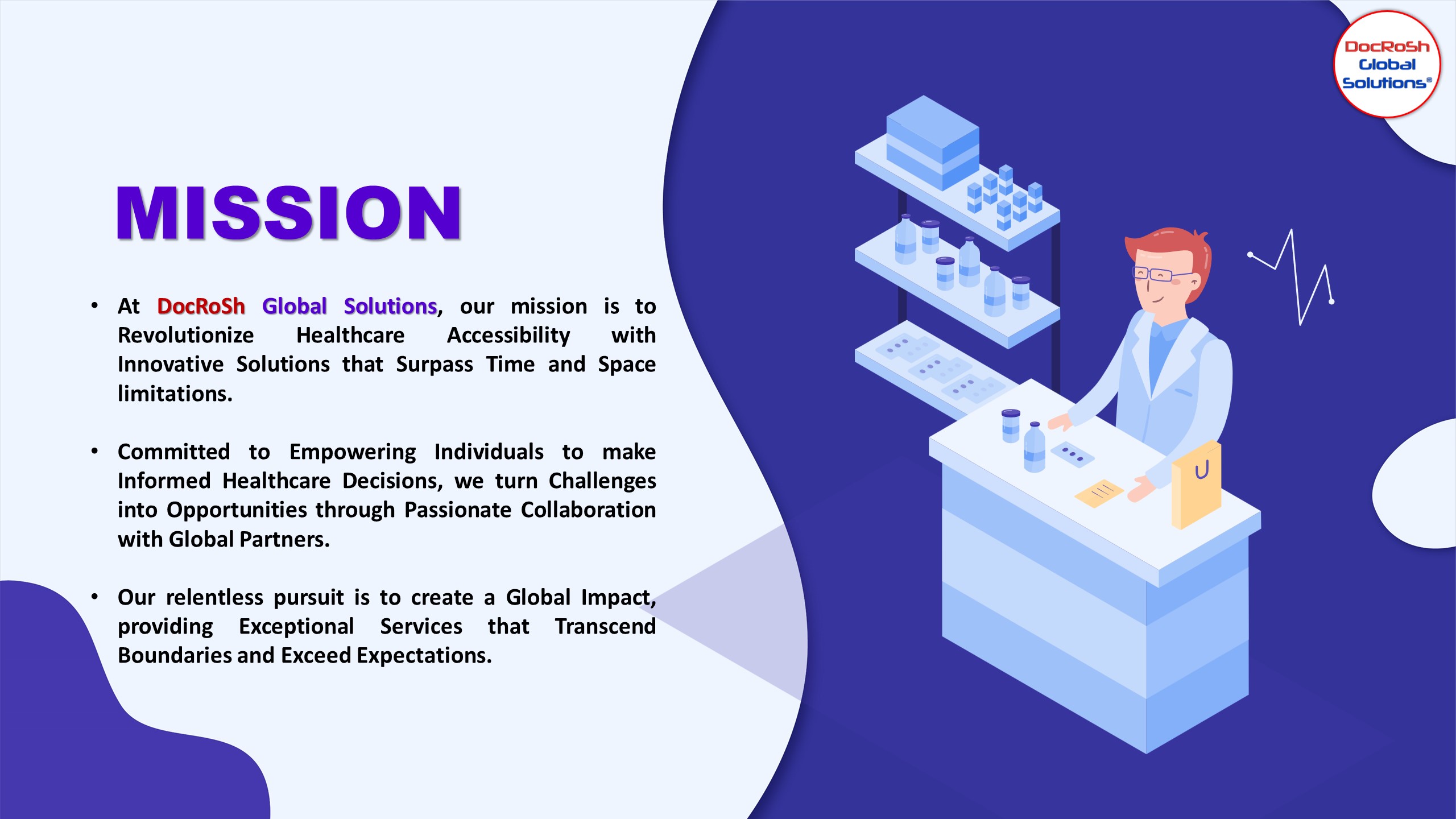 DocRoSh Global Solutions®

MISSION

• At DocRoSh Global Solutions, our mission is to Revolutionize Healthcare Accessibility with Innovative Solutions that Surpass Time and Space limitations.

• Committed to Empowering Individuals to make Informed Healthcare Decisions, we turn Challenges into Opportunities through Passionate Collaboration with Global Partners.

• Our relentless pursuit is to create a Global Impact, providing Exceptional Services that Transcend Boundaries and Exceed Expectations.